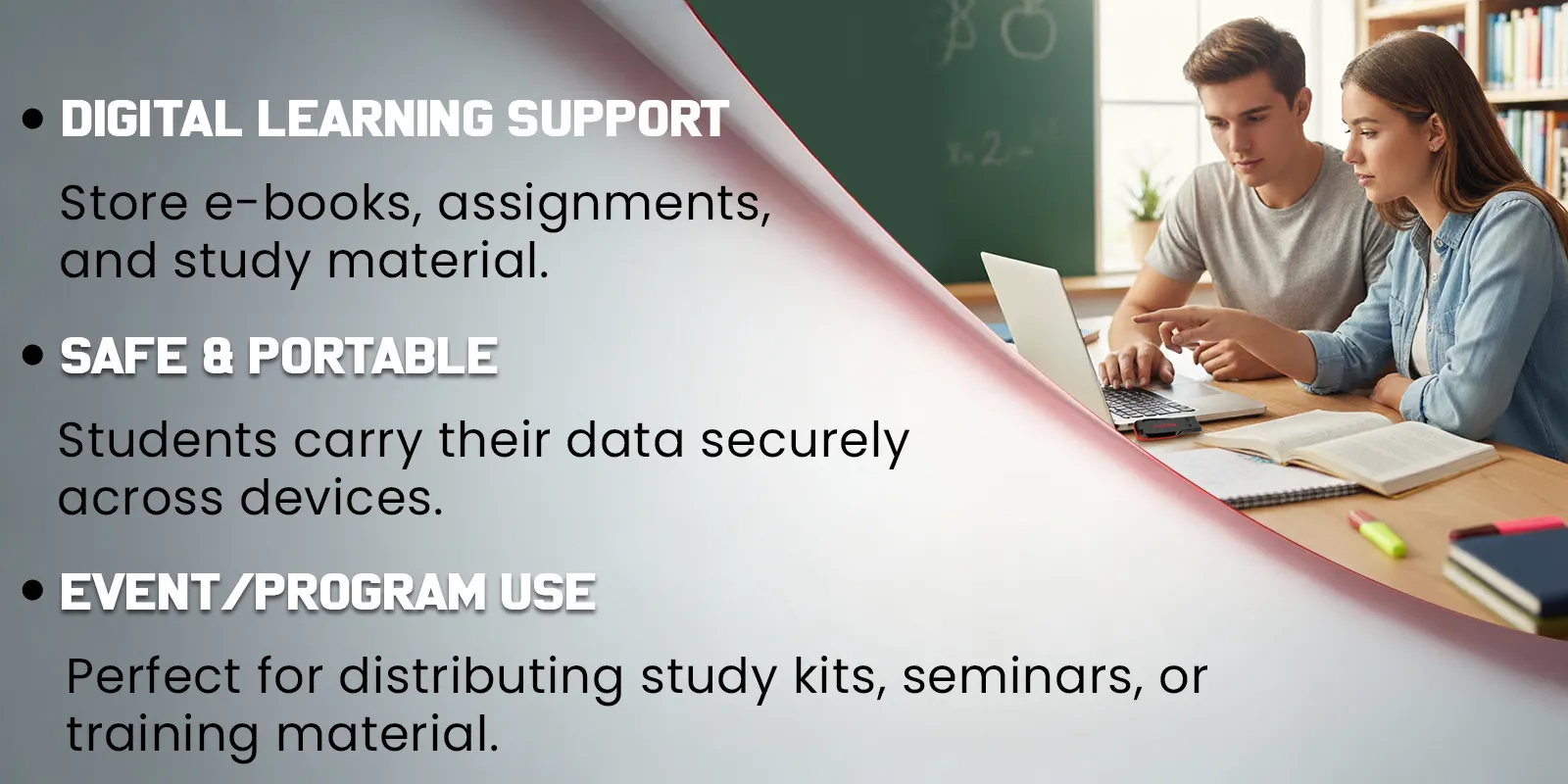 • DIGITAL LEARNING SUPPORT

Store e-books, assignments, and study material.

• SAFE & PORTABLE

Students carry their data securely across devices.

• EVENT/PROGRAM USE

Perfect for distributing study kits, seminars, or training material.